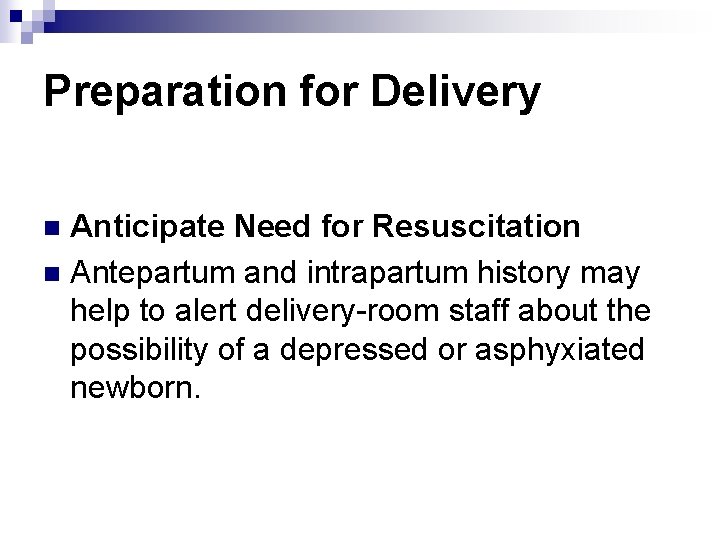 Preparation for Delivery

• Anticipate Need for Resuscitation
• Antepartum and intrapartum history may help to alert delivery-room staff about the possibility of a depressed or asphyxiated newborn.